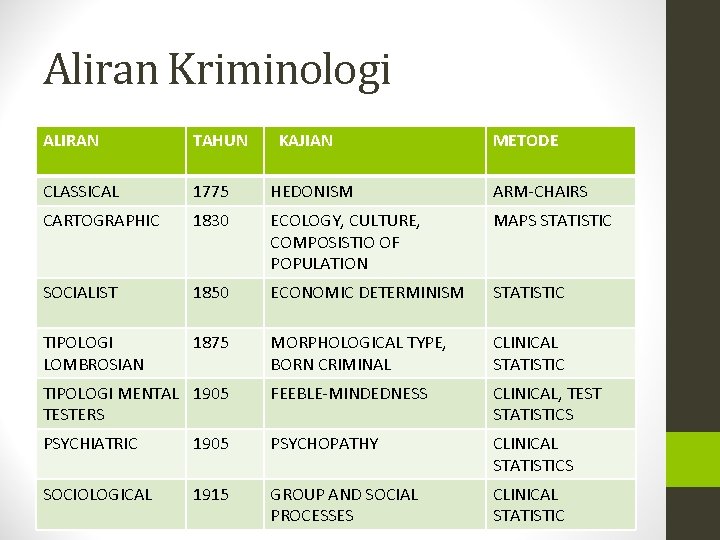 Aliran Kriminologi

| ALIRAN | TAHUN | KAJIAN | METODE |
|---|---|---|---|
| CLASSICAL | 1775 | HEDONISM | ARM-CHAIRS |
| CARTOGRAPHIC | 1830 | ECOLOGY, CULTURE, COMPOSISTIO OF POPULATION | MAPS STATISTIC |
| SOCIALIST | 1850 | ECONOMIC DETERMINISM | STATISTIC |
| TIPOLOGI LOMBROSIAN | 1875 | MORPHOLOGICAL TYPE, BORN CRIMINAL | CLINICAL STATISTIC |
| TIPOLOGI MENTAL TESTERS | 1905 | FEEBLE-MINDEDNESS | CLINICAL, TEST STATISTICS |
| PSYCHIATRIC | 1905 | PSYCHOPATHY | CLINICAL STATISTICS |
| SOCIOLOGICAL | 1915 | GROUP AND SOCIAL PROCESSES | CLINICAL STATISTIC |